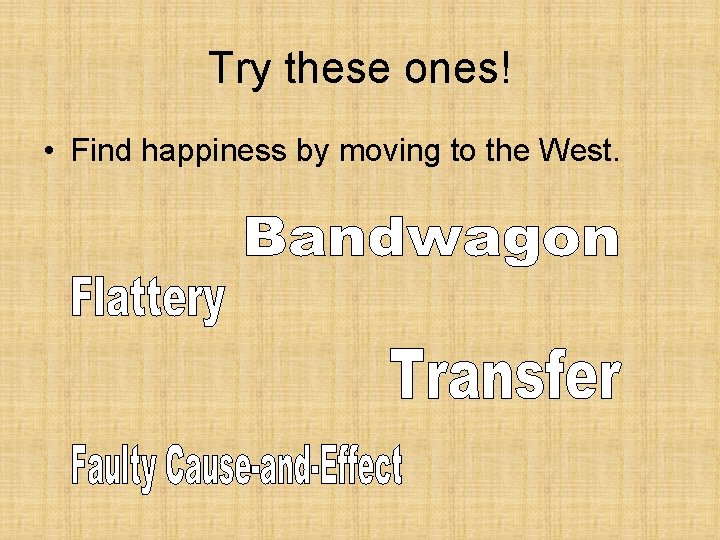 Try these ones!

• Find happiness by moving to the West.

Bandwagon

Flattery

Transfer

Faulty Cause-and-Effect